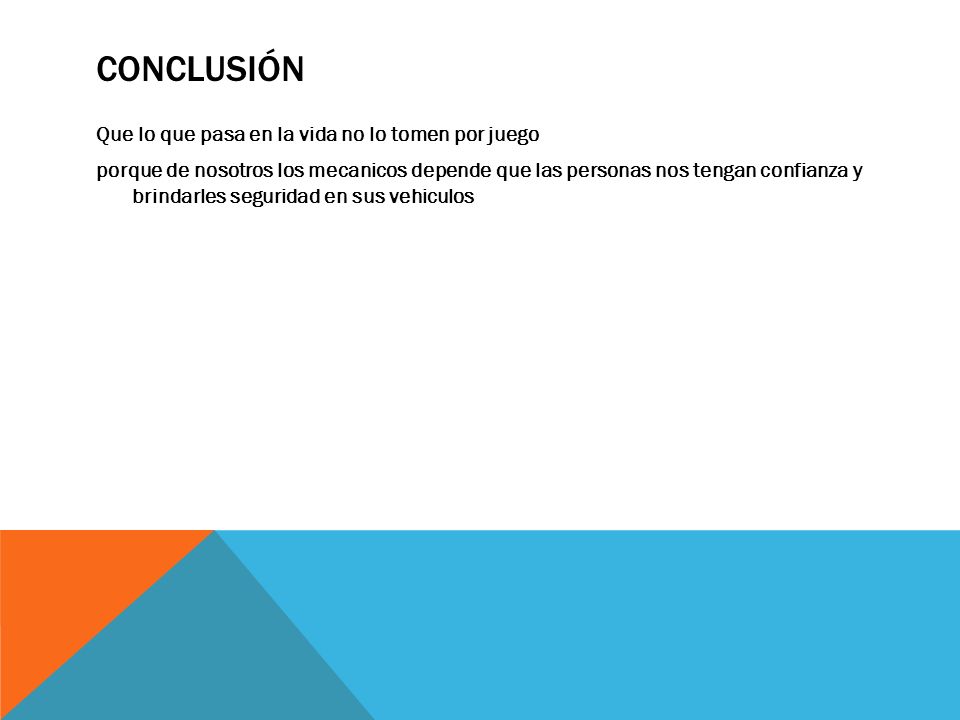 CONCLUSIÓN

Que lo que pasa en la vida no lo tomen por juego

porque de nosotros los mecanicos depende que las personas nos tengan confianza y brindarles seguridad en sus vehiculos